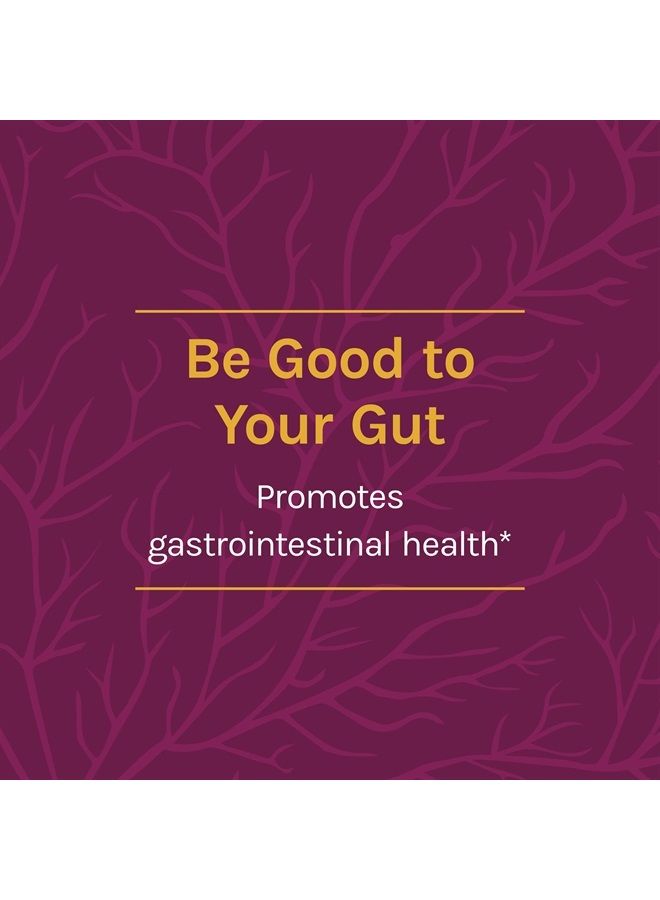 Be Good to Your Gut

Promotes gastrointestinal health*